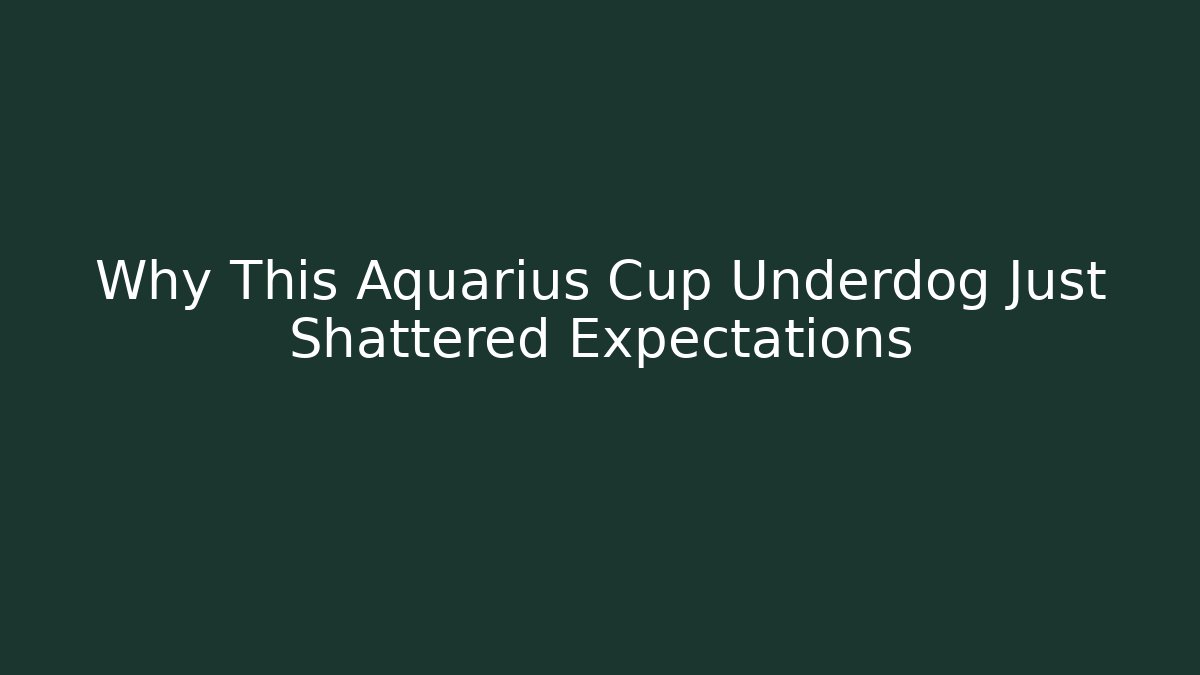 Why This Aquarius Cup Underdog Just Shattered Expectations